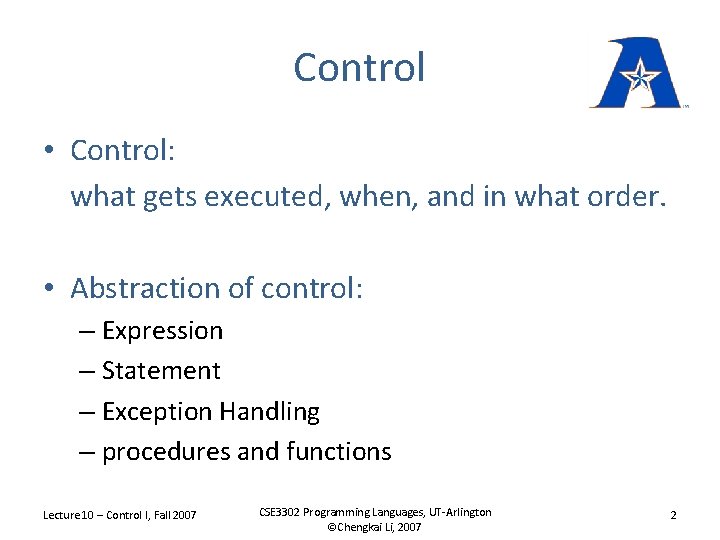 Control

• Control:
what gets executed, when, and in what order.

• Abstraction of control:
– Expression
– Statement
– Exception Handling
– procedures and functions

Lecture10 – Control I, Fall 2007

CSE3302 Programming Languages, UT-Arlington
©Chengkai Li, 2007

2